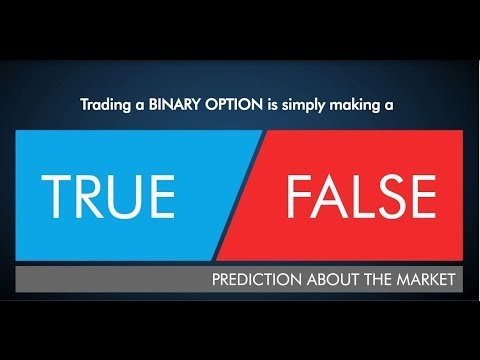 Trading a BINARY OPTION is simply making a

TRUE

FALSE

PREDICTION ABOUT THE MARKET